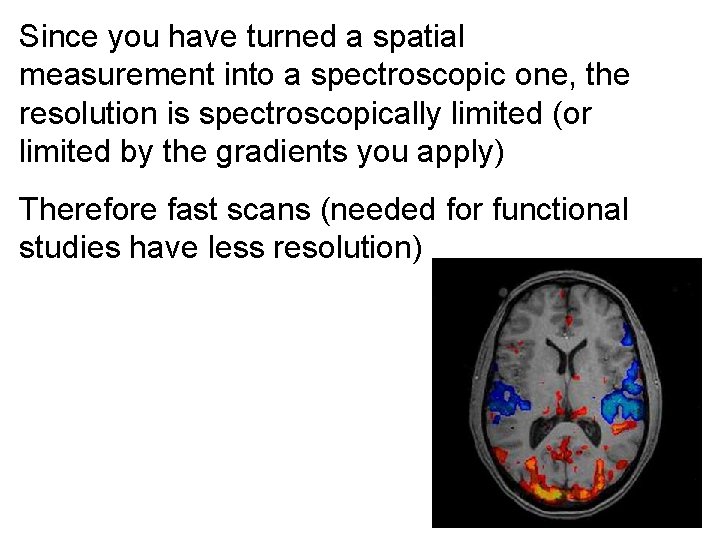 Since you have turned a spatial measurement into a spectroscopic one, the resolution is spectroscopically limited (or limited by the gradients you apply)

Therefore fast scans (needed for functional studies have less resolution)